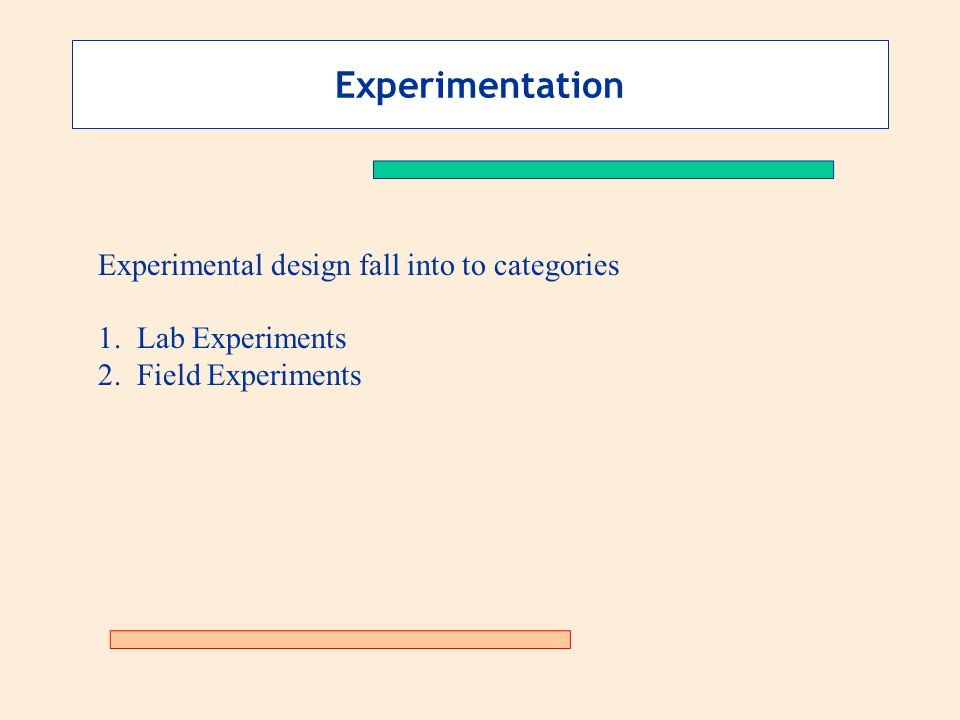 Experimentation

Experimental design fall into to categories

1. Lab Experiments
2. Field Experiments